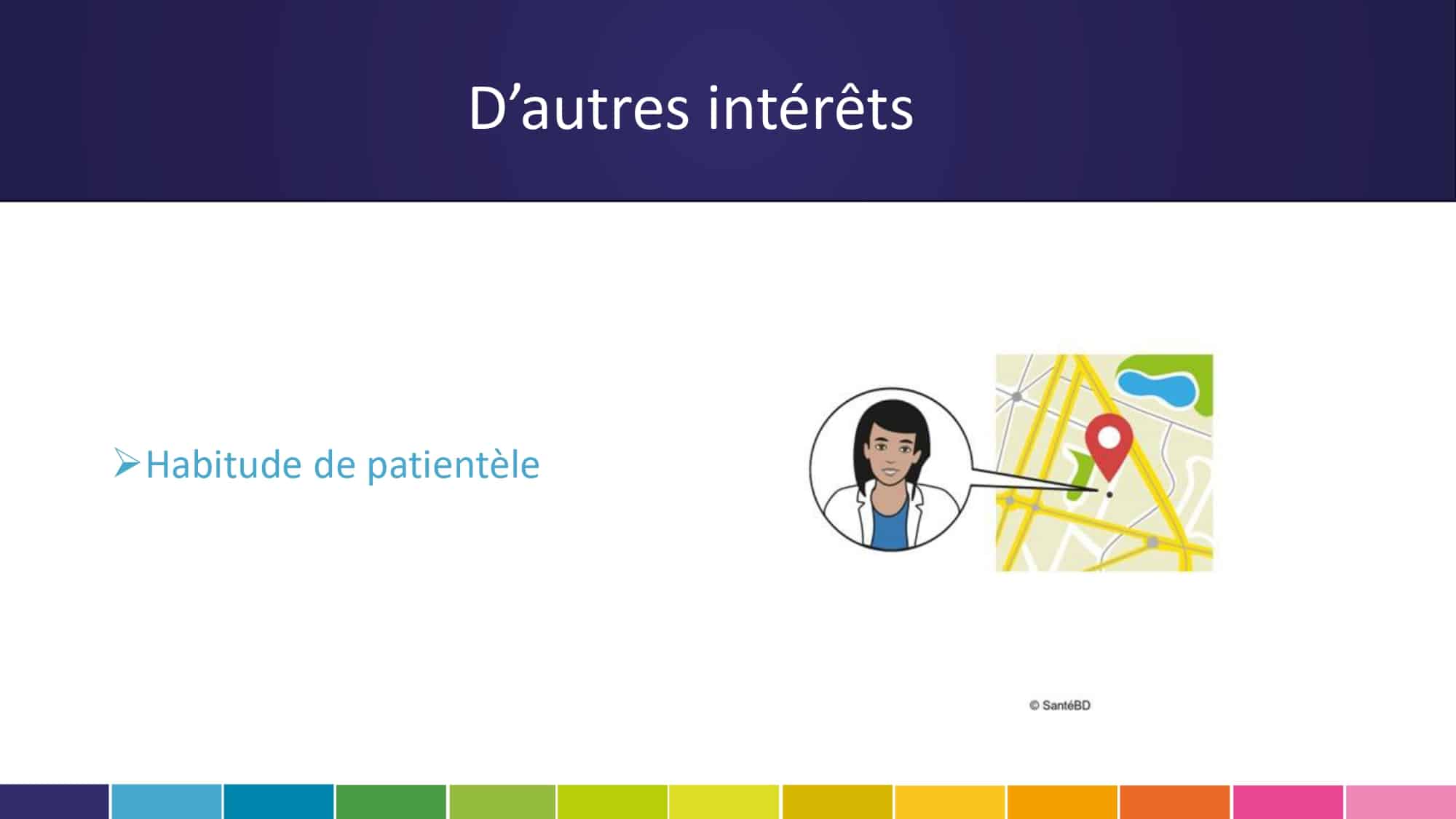 D’autres intérêts

➢Habitude de patientèle

© SantéBD